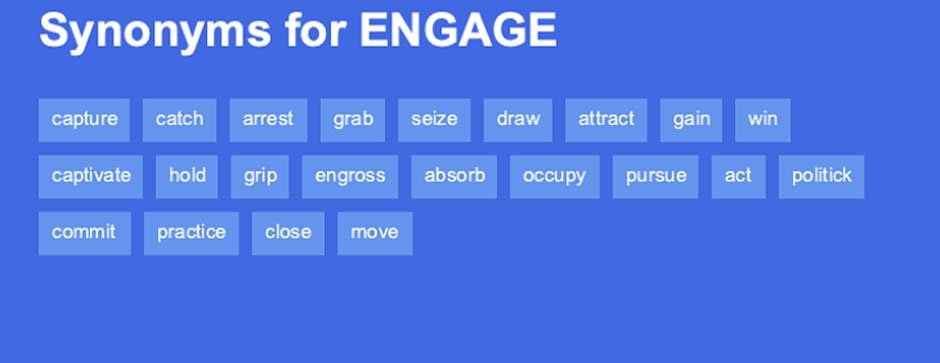 Synonyms for ENGAGE

capture catch arrest grab seize draw attract gain win
captivate hold grip engross absorb occupy pursue act politick
commit practice close move